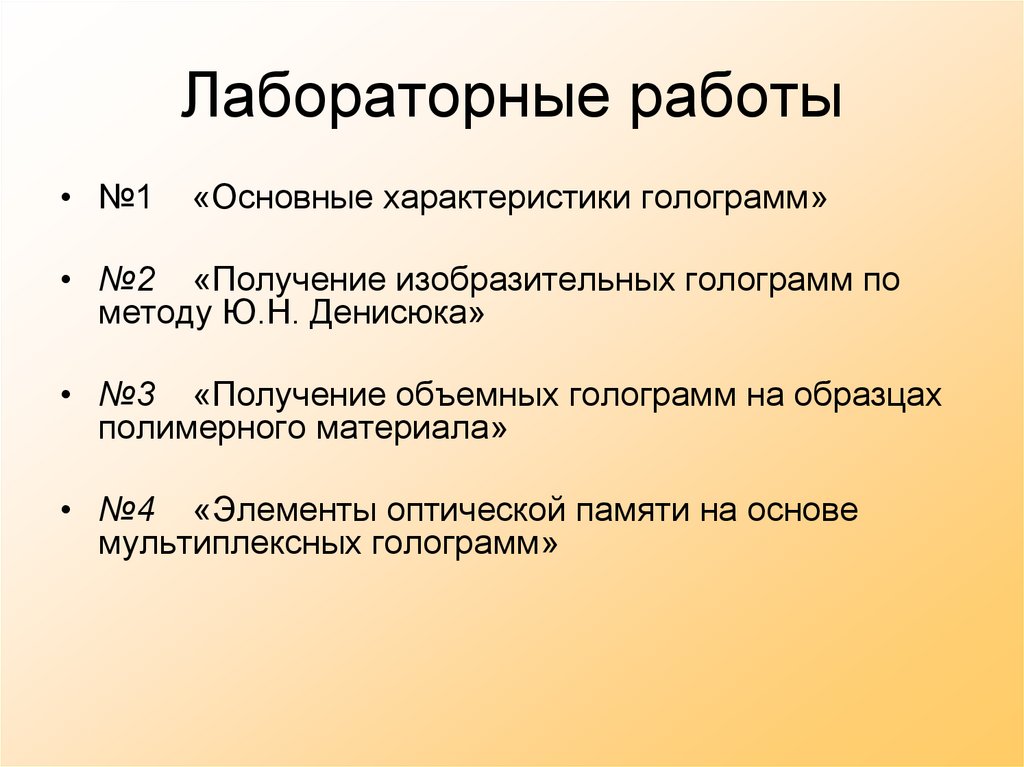 Лабораторные работы

• №1 «Основные характеристики голограмм»

• №2 «Получение изобразительных голограмм по методу Ю.Н. Денисюка»

• №3 «Получение объемных голограмм на образцах полимерного материала»

• №4 «Элементы оптической памяти на основе мультиплексных голограмм»